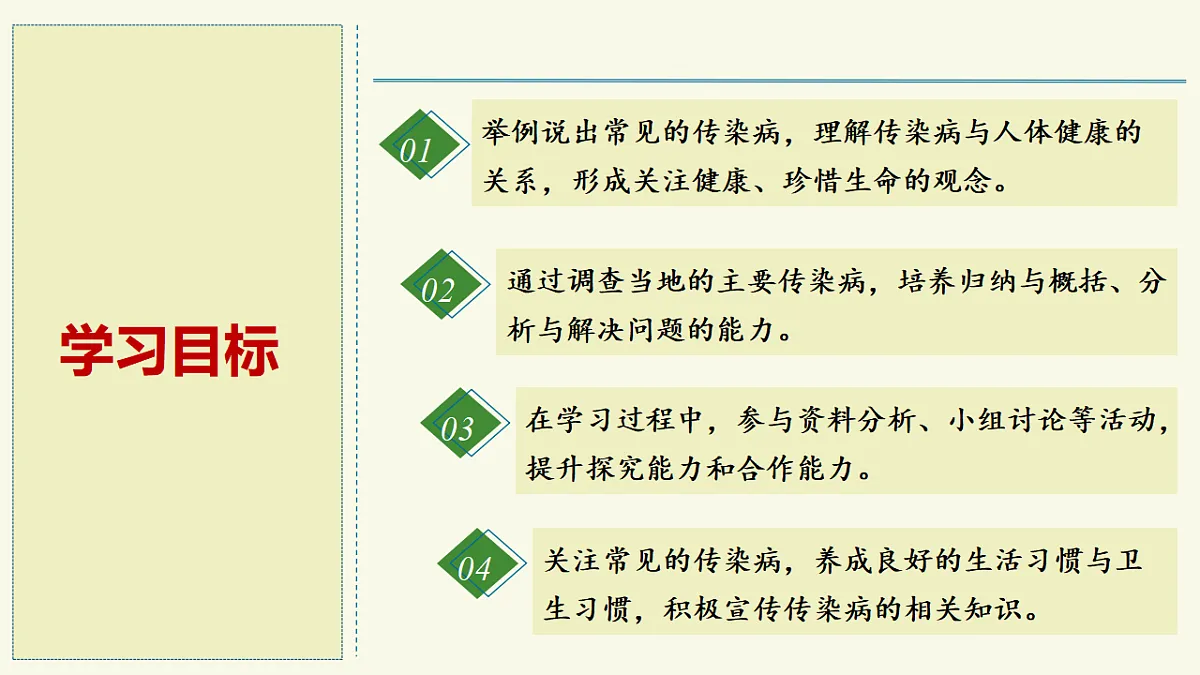 学习目标

01
举例说出常见的传染病，理解传染病与人体健康的关系，形成关注健康、珍惜生命的观念。

02
通过调查当地的主要传染病，培养归纳与概括、分析与解决问题的能力。

03
在学习过程中，参与资料分析、小组讨论等活动，提升探究能力和合作能力。

04
关注常见的传染病，养成良好的生活习惯与卫生习惯，积极宣传传染病的相关知识。